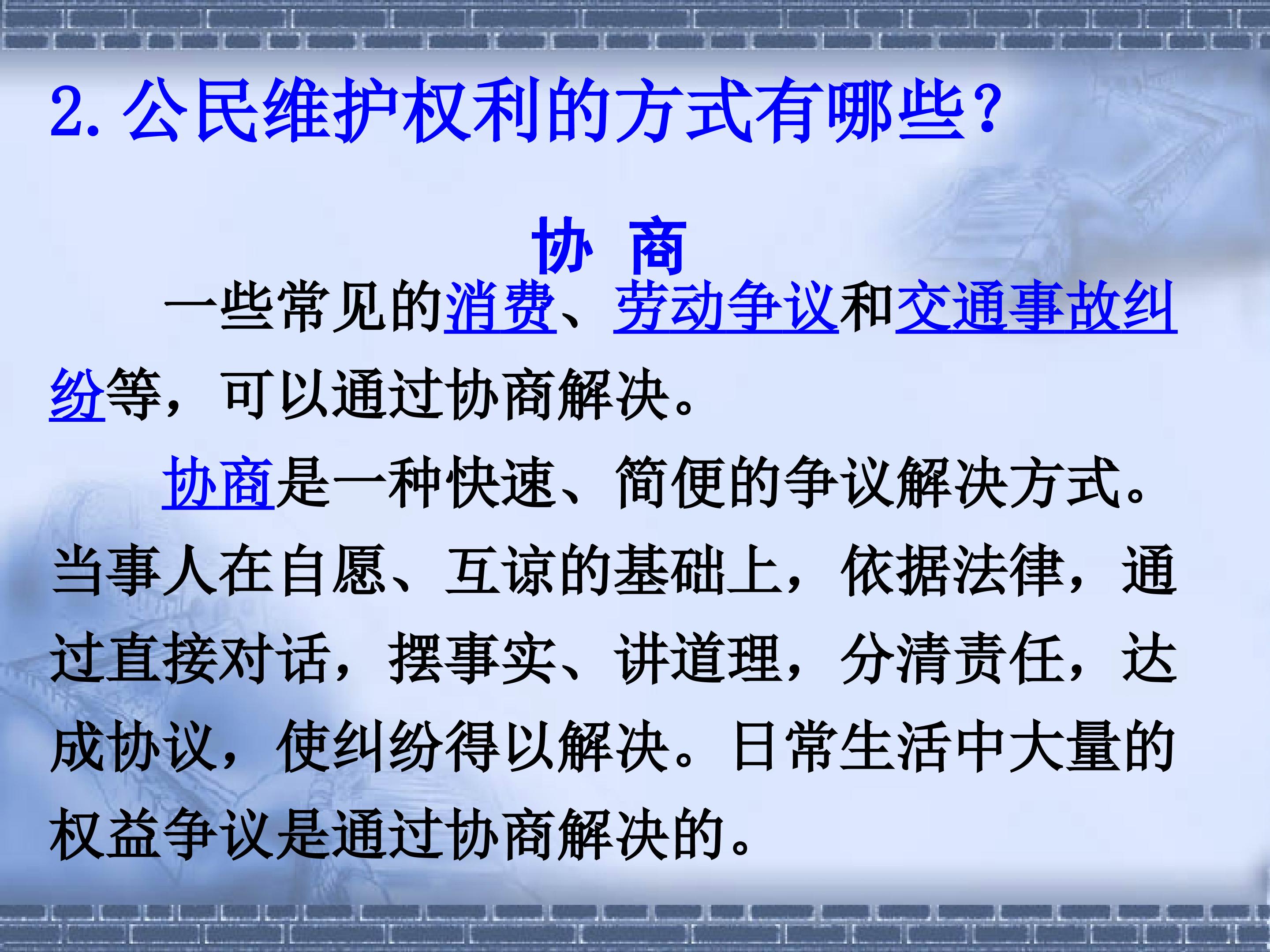 2. 公民维护权利的方式有哪些？

协 商

一些常见的消费、劳动争议和交通事故纠纷等，可以通过协商解决。

协商是一种快速、简便的争议解决方式。当事人在自愿、互谅的基础上，依据法律，通过直接对话，摆事实、讲道理，分清责任，达成协议，使纠纷得以解决。日常生活中大量的权益争议是通过协商解决的。